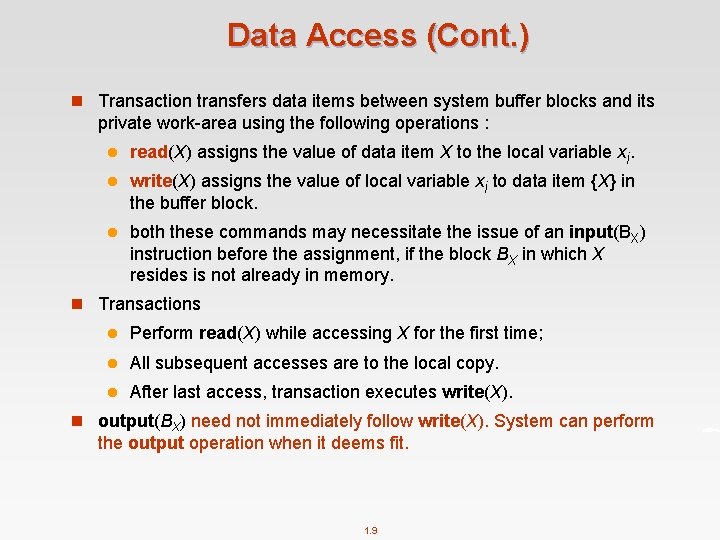 Data Access (Cont.)

Transaction transfers data items between system buffer blocks and its private work-area using the following operations :

read($X$) assigns the value of data item $X$ to the local variable $x_i$.

write($X$) assigns the value of local variable $x_i$ to data item {$X$} in the buffer block.

both these commands may necessitate the issue of an input($B_X$) instruction before the assignment, if the block $B_X$ in which $X$ resides is not already in memory.

Transactions

Perform read($X$) while accessing $X$ for the first time;

All subsequent accesses are to the local copy.

After last access, transaction executes write($X$).

output($B_X$) need not immediately follow write($X$). System can perform the output operation when it deems fit.

1.9